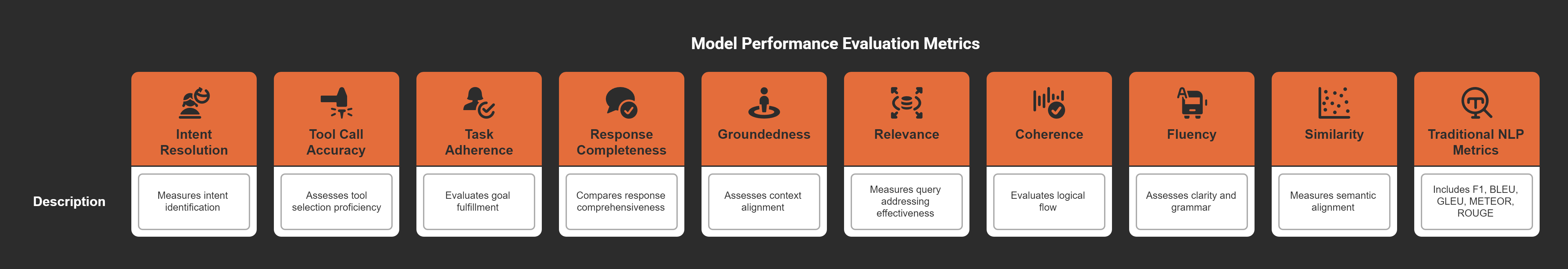 Model Performance Evaluation Metrics

| | Intent Resolution | Tool Call Accuracy | Task Adherence | Response Completeness | Groundedness | Relevance | Coherence | Fluency | Similarity | Traditional NLP Metrics |
|---|---|---|---|---|---|---|---|---|---|---|
| Description | Measures intent identification | Assesses tool selection proficiency | Evaluates goal fulfillment | Compares response comprehensiveness | Assesses context alignment | Measures query addressing effectiveness | Evaluates logical flow | Assesses clarity and grammar | Measures semantic alignment | Includes F1, BLEU, GLEU, METEOR, ROUGE |